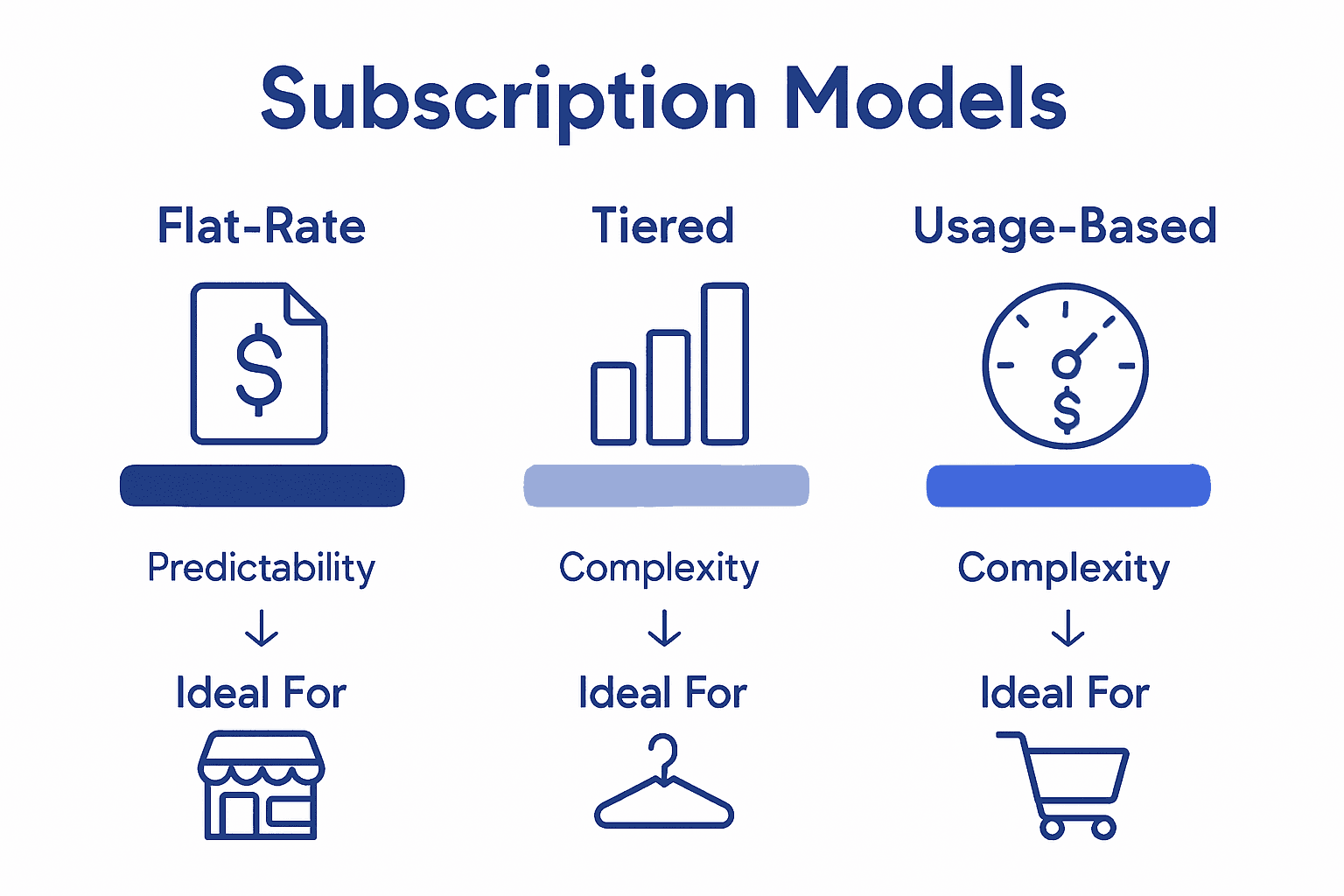 Subscription Models

Flat-Rate

$

Predictability

↓

Ideal For

Tiered

Complexity

↓

Ideal For

Usage-Based

$

Complexity

↓

Ideal For